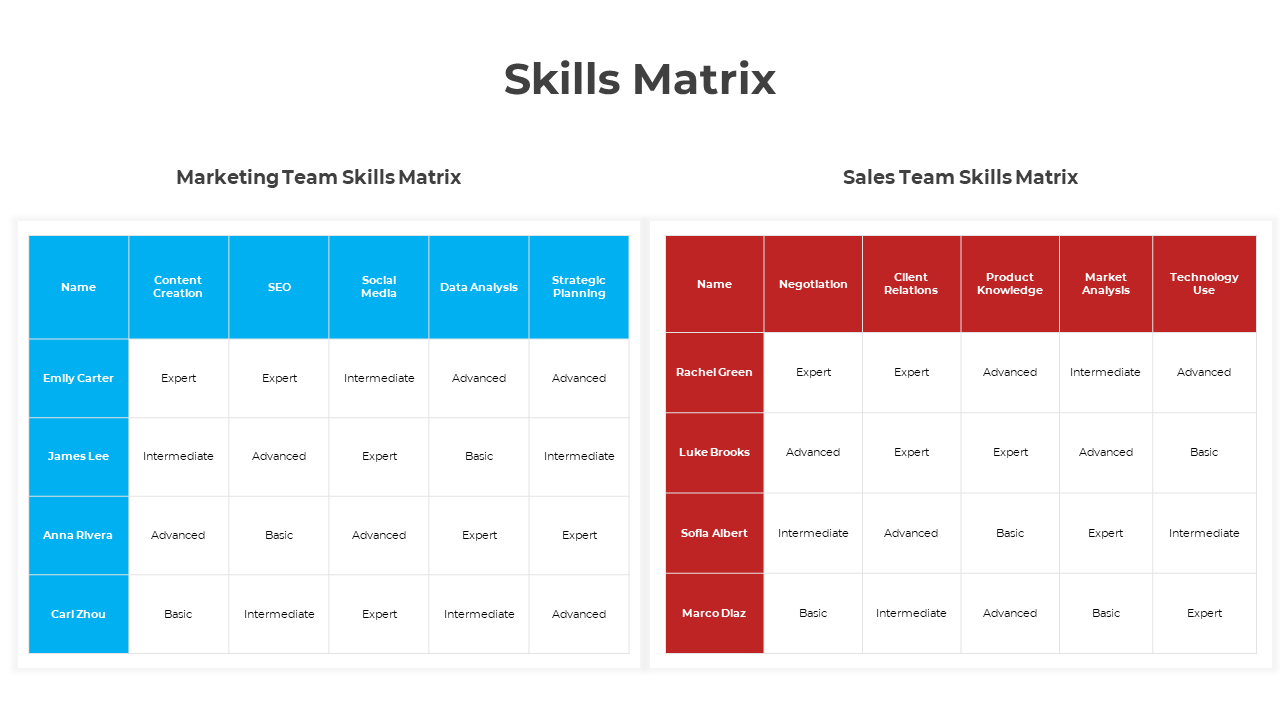 Skills Matrix

Marketing Team Skills Matrix

| Name | Content Creation | SEO | Social Media | Data Analysis | Strategic Planning |
|---|---|---|---|---|---|
| Emily Carter | Expert | Expert | Intermediate | Advanced | Advanced |
| James Lee | Intermediate | Advanced | Expert | Basic | Intermediate |
| Anna Rivera | Advanced | Basic | Advanced | Expert | Expert |
| Carl Zhou | Basic | Intermediate | Expert | Intermediate | Advanced |

Sales Team Skills Matrix

| Name | Negotiation | Client Relations | Product Knowledge | Market Analysis | Technology Use |
|---|---|---|---|---|---|
| Rachel Green | Expert | Expert | Advanced | Intermediate | Advanced |
| Luke Brooks | Advanced | Expert | Expert | Advanced | Basic |
| Sofia Albert | Intermediate | Advanced | Basic | Expert | Intermediate |
| Marco Diaz | Basic | Intermediate | Advanced | Basic | Expert |